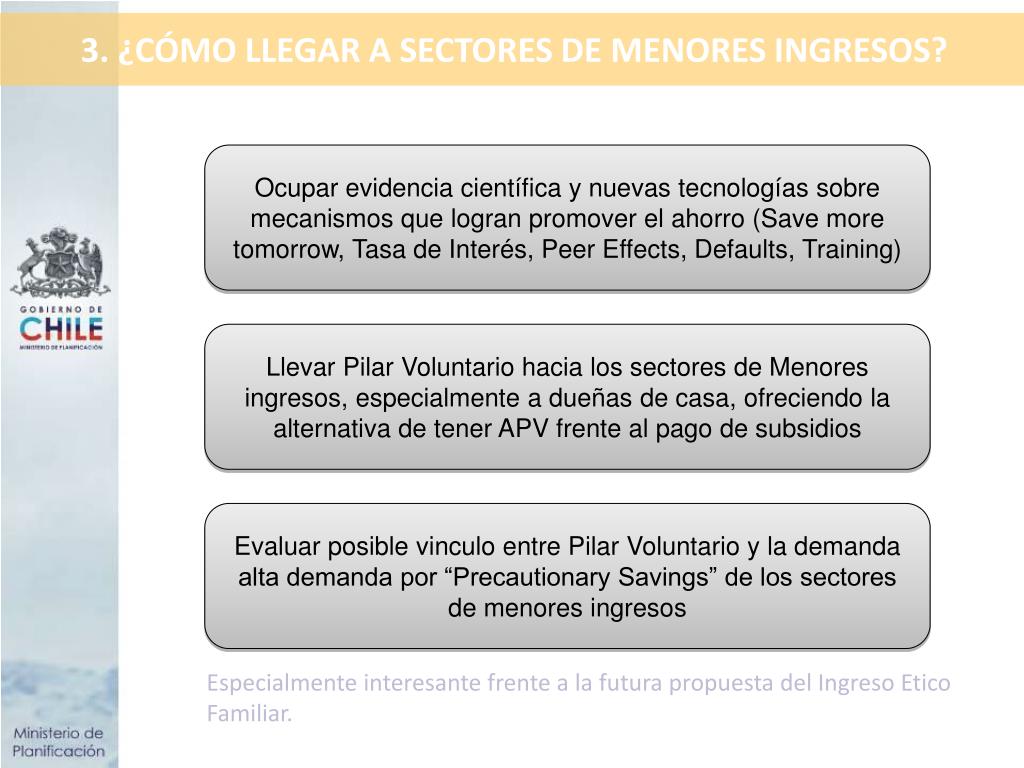 3. ¿CÓMO LLEGAR A SECTORES DE MENORES INGRESOS?

GOBIERNO DE
CHILE
MINISTERIO DE PLANIFICACIÓN

Ocupar evidencia científica y nuevas tecnologías sobre mecanismos que logran promover el ahorro (Save more tomorrow, Tasa de Interés, Peer Effects, Defaults, Training)

Llevar Pilar Voluntario hacia los sectores de Menores ingresos, especialmente a dueñas de casa, ofreciendo la alternativa de tener APV frente al pago de subsidios

Evaluar posible vinculo entre Pilar Voluntario y la demanda alta demanda por “Precautionary Savings” de los sectores de menores ingresos

Especialmente interesante frente a la futura propuesta del Ingreso Etico Familiar.

Ministerio de Planificación